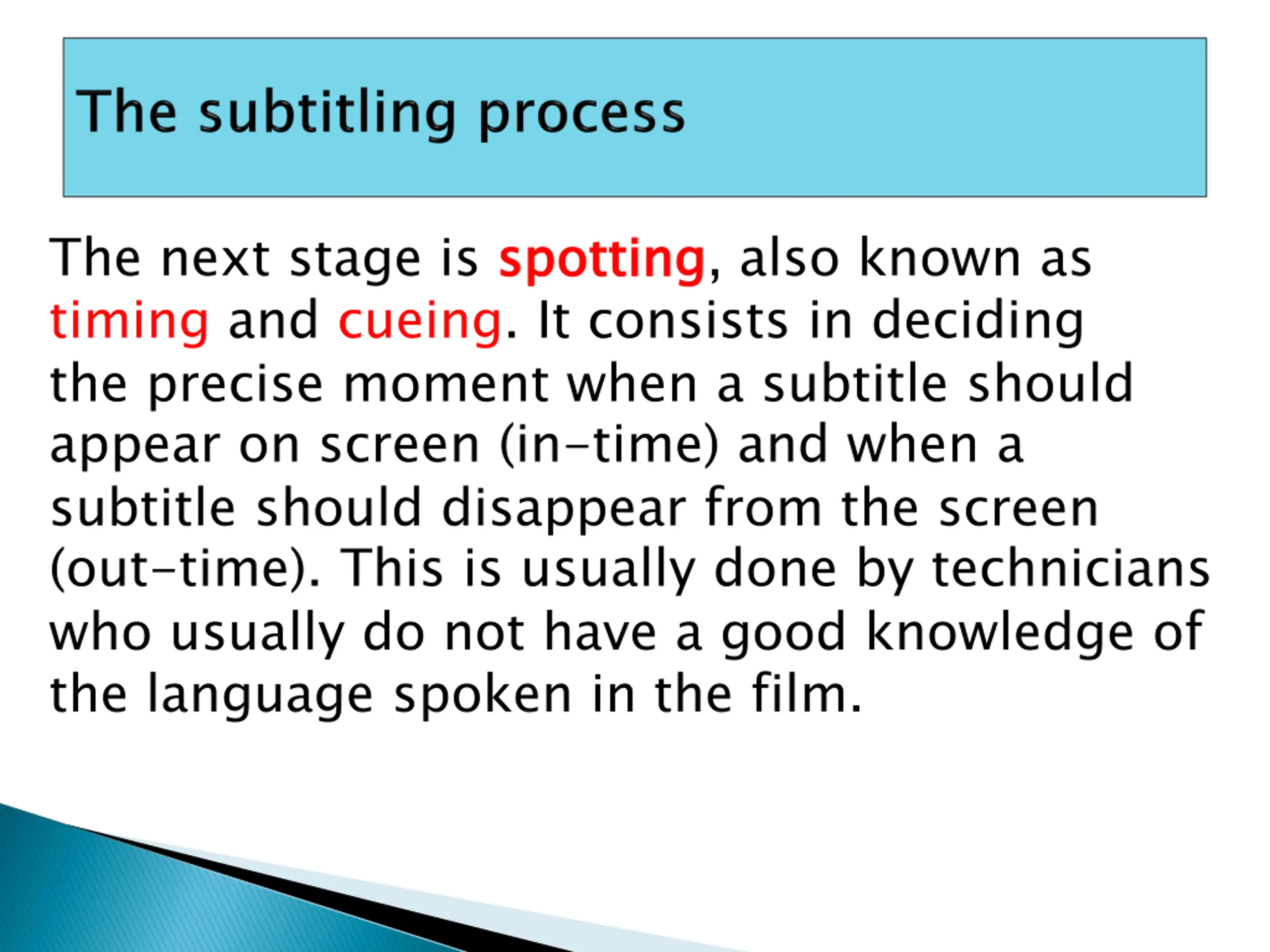 The subtitling process

The next stage is spotting, also known as timing and cueing. It consists in deciding the precise moment when a subtitle should appear on screen (in-time) and when a subtitle should disappear from the screen (out-time). This is usually done by technicians who usually do not have a good knowledge of the language spoken in the film.